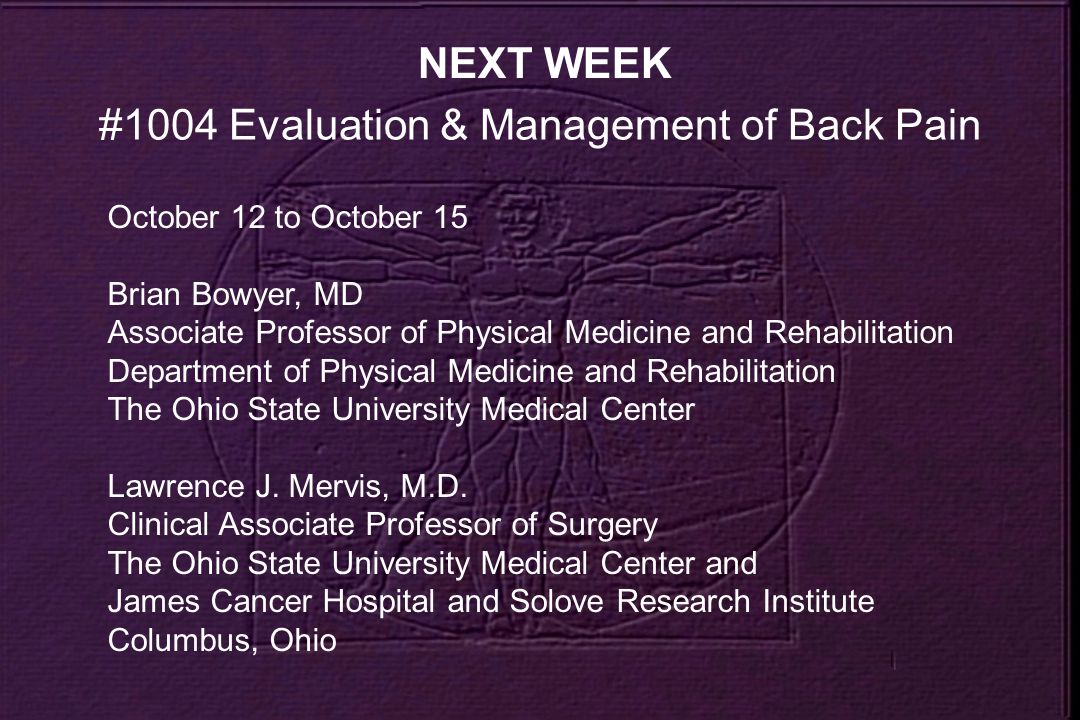 NEXT WEEK
#1004 Evaluation & Management of Back Pain

October 12 to October 15

Brian Bowyer, MD
Associate Professor of Physical Medicine and Rehabilitation
Department of Physical Medicine and Rehabilitation
The Ohio State University Medical Center

Lawrence J. Mervis, M.D.
Clinical Associate Professor of Surgery
The Ohio State University Medical Center and
James Cancer Hospital and Solove Research Institute
Columbus, Ohio